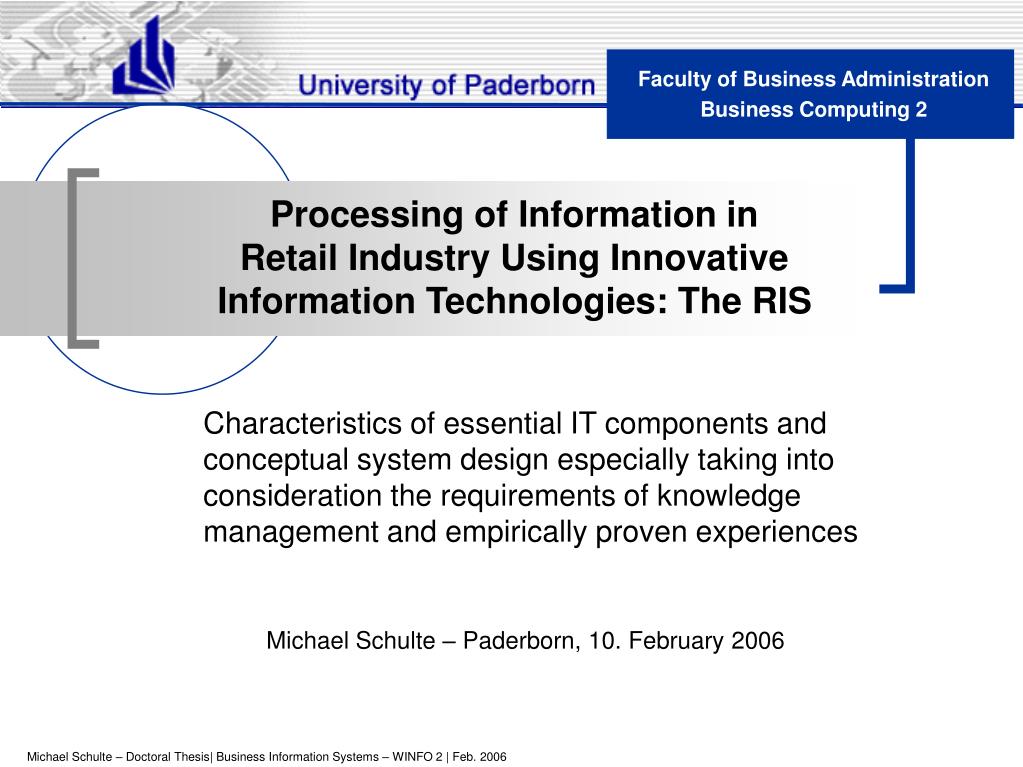 University of Paderborn

Faculty of Business Administration
Business Computing 2

Processing of Information in Retail Industry Using Innovative Information Technologies: The RIS

Characteristics of essential IT components and conceptual system design especially taking into consideration the requirements of knowledge management and empirically proven experiences

Michael Schulte – Paderborn, 10. February 2006

Michael Schulte – Doctoral Thesis| Business Information Systems – WINFO 2 | Feb. 2006